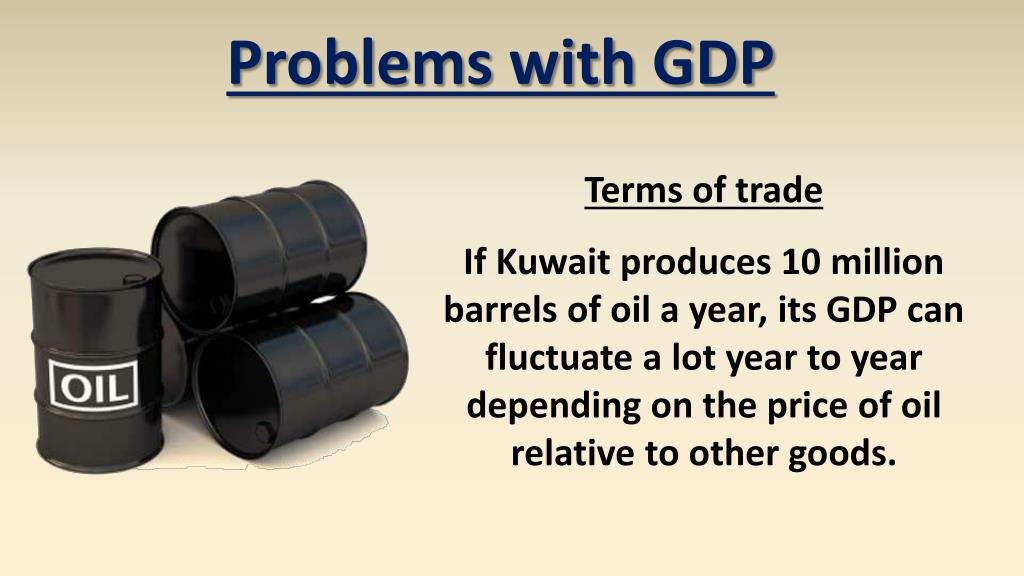 Problems with GDP

OIL

Terms of trade

If Kuwait produces 10 million barrels of oil a year, its GDP can fluctuate a lot year to year depending on the price of oil relative to other goods.